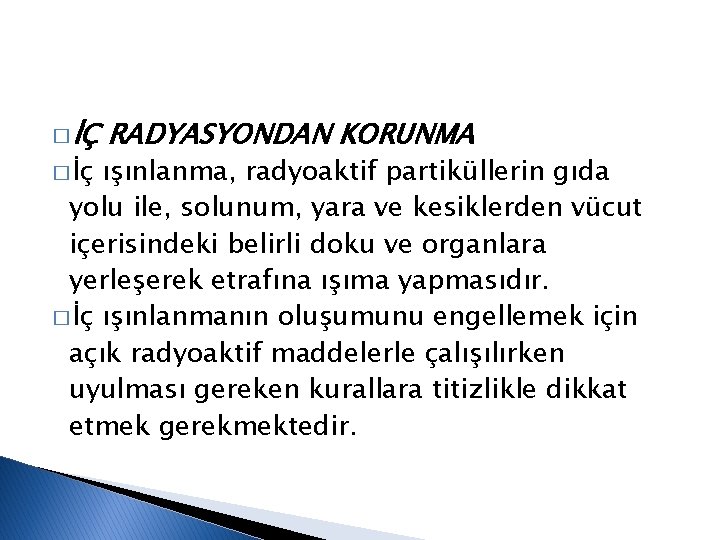 □ İÇ RADYASYONDAN KORUNMA

□ İç ışınlanma, radyoaktif partiküllerin gıda yolu ile, solunum, yara ve kesiklerden vücut içerisindeki belirli doku ve organlara yerleşerek etrafına ışıma yapmasıdır.

□ İç ışınlanmanın oluşumunu engellemek için açık radyoaktif maddelerle çalışılırken uyulması gereken kurallara titizlikle dikkat etmek gerekmektedir.